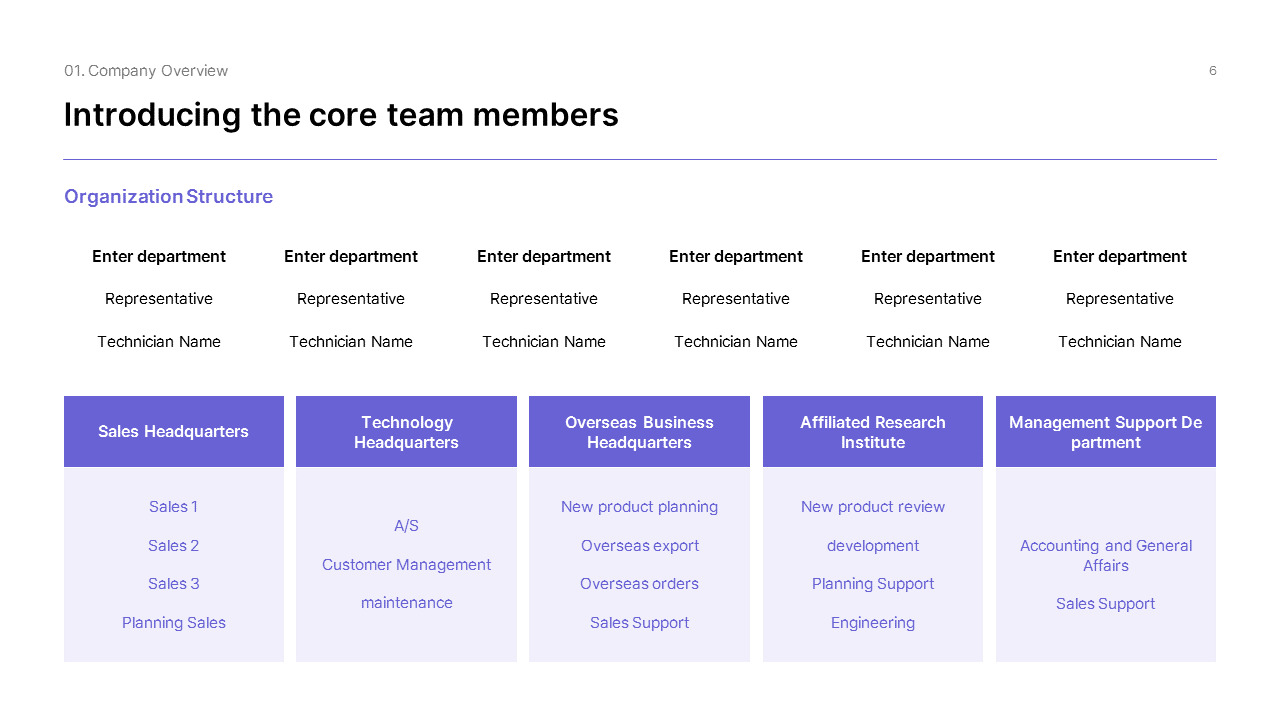 01. Company Overview

6

Introducing the core team members

Organization Structure

Enter department

Representative

Technician Name

Enter department

Representative

Technician Name

Enter department

Representative

Technician Name

Enter department

Representative

Technician Name

Enter department

Representative

Technician Name

Enter department

Representative

Technician Name

Sales Headquarters

Sales 1

Sales 2

Sales 3

Planning Sales

Technology Headquarters

A/S

Customer Management

maintenance

Overseas Business Headquarters

New product planning

Overseas export

Overseas orders

Sales Support

Affiliated Research Institute

New product review

development

Planning Support

Engineering

Management Support De partment

Accounting and General Affairs

Sales Support